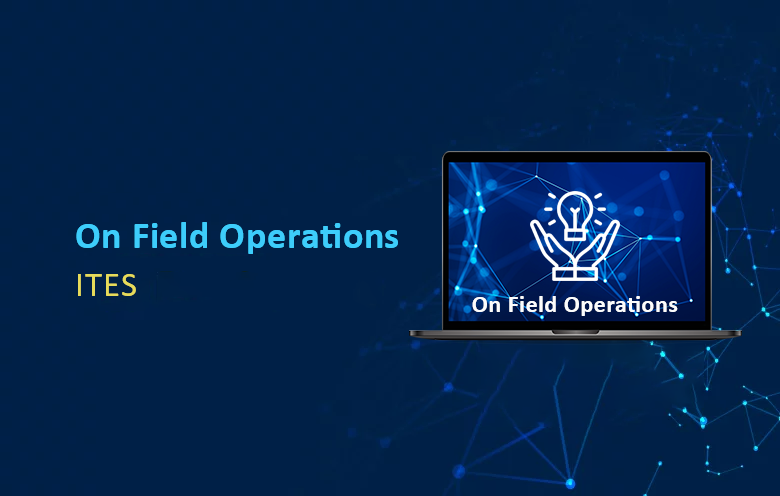 On Field Operations
ITES

On Field Operations